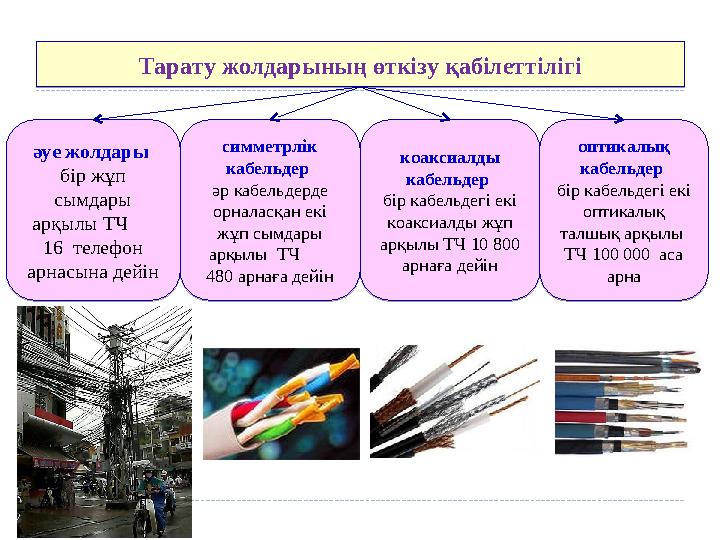 Тарату жолдарының өткізу қабілеттілігі

әуе жолдары бір жұп сымдары арқылы ТЧ 16 телефон арнасына дейін

симметрлік кабельдер әр кабельдерде орналасқан екі жұп сымдары арқылы ТЧ 480 арнаға дейін

коаксиалды кабельдер бір кабельдегі екі коаксиалды жұп арқылы ТЧ 10 800 арнаға дейін

оптикалық кабельдер бір кабельдегі екі оптикалық талшық арқылы ТЧ 100 000 аса арна